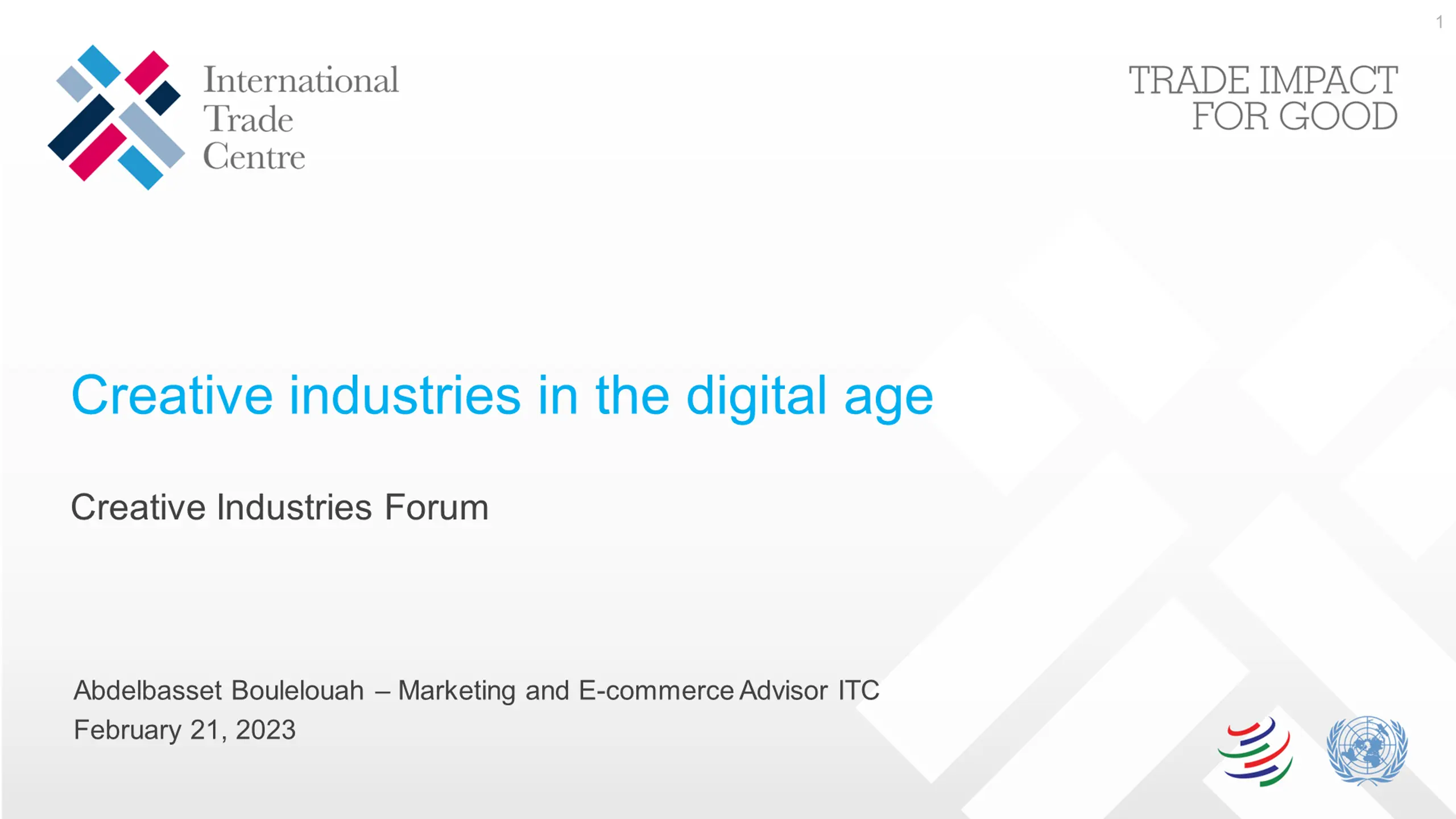 1

International Trade Centre

TRADE IMPACT FOR GOOD

Creative industries in the digital age

Creative Industries Forum

Abdelbasset Boulelouah – Marketing and E-commerce Advisor ITC
February 21, 2023